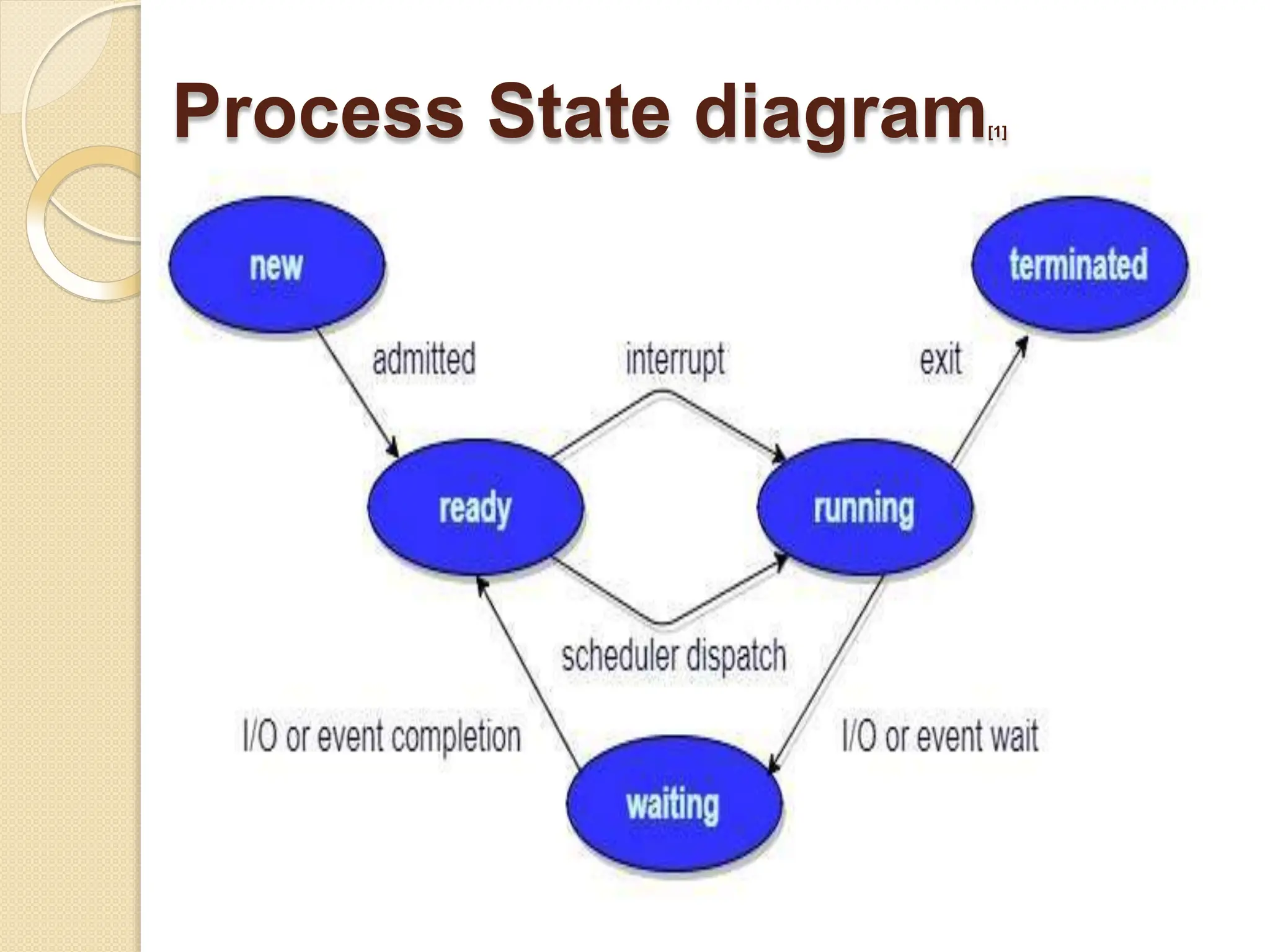 Process State diagram[1]

new

terminated

admitted

interrupt

exit

ready

running

scheduler dispatch

I/O or event completion

I/O or event wait

waiting